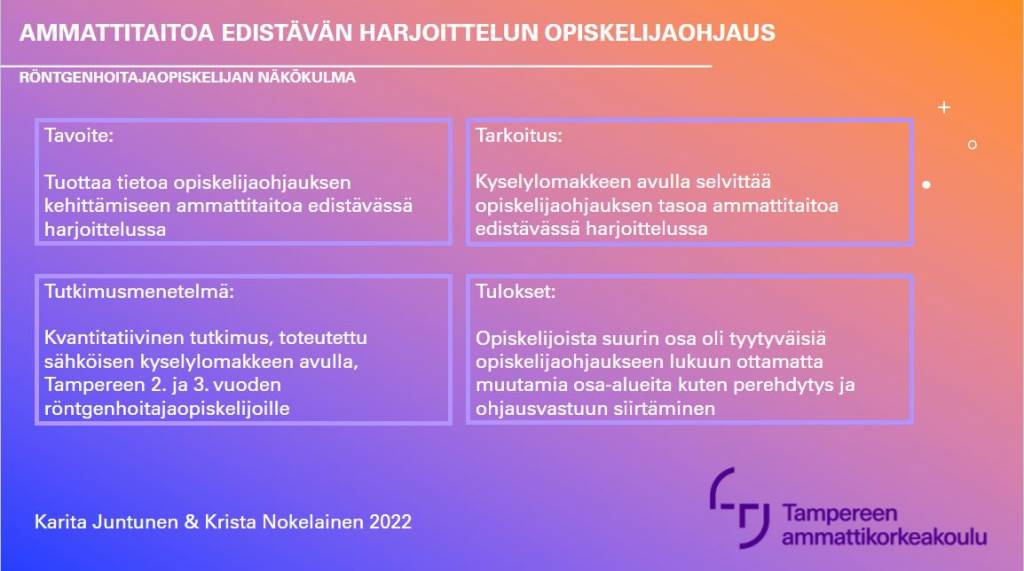 AMMATTITAITOA EDISTÄVÄN HARJOITTELUN OPISKELIJAOHJAUS

RÖNTGENHOITAJAOPISKELIJAN NÄKÖKULMA

Tavoite:

Tuottaa tietoa opiskelijaohjauksen kehittämiseen ammattitaitoa edistävässä harjoittelussa

Tarkoitus:

Kyselylomakkeen avulla selvittää opiskelijaohjauksen tasoa ammattitaitoa edistävässä harjoittelussa

Tutkimusmenetelmä:

Kvantitatiivinen tutkimus, toteutettu sähköisen kyselylomakkeen avulla, Tampereen 2. ja 3. vuoden röntgenhoitajaopiskelijoille

Tulokset:

Opiskelijoista suurin osa oli tyytyväisiä opiskelijaohjaukseen lukuun ottamatta muutamia osa-alueita kuten perehdytys ja ohjausvastuun siirtäminen

Karita Juntunen & Krista Nokelainen 2022

Tampereen ammattikorkeakoulu